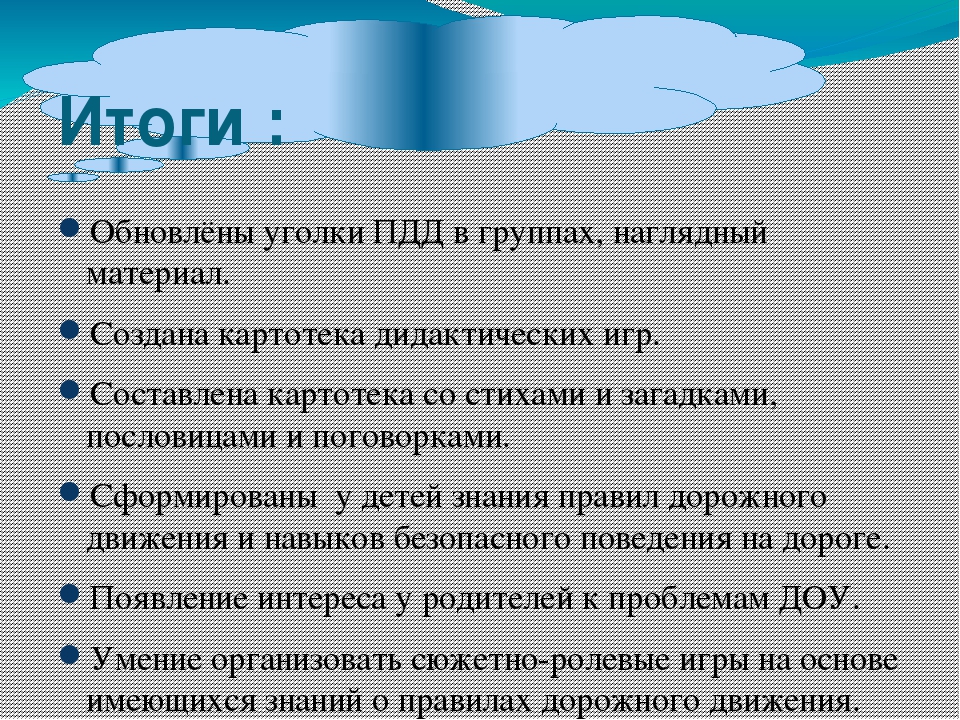 Итоги :

Обновлёны уголки ПДД в группах, наглядный материал.

Создана картотека дидактических игр.

Составлена картотека со стихами и загадками, пословицами и поговорками.

Сформированы  у детей знания правил дорожного движения и навыков безопасного поведения на дороге.

Появление интереса у родителей к проблемам ДОУ.

Умение организовать сюжетно-ролевые игры на основе имеющихся знаний о правилах дорожного движения.